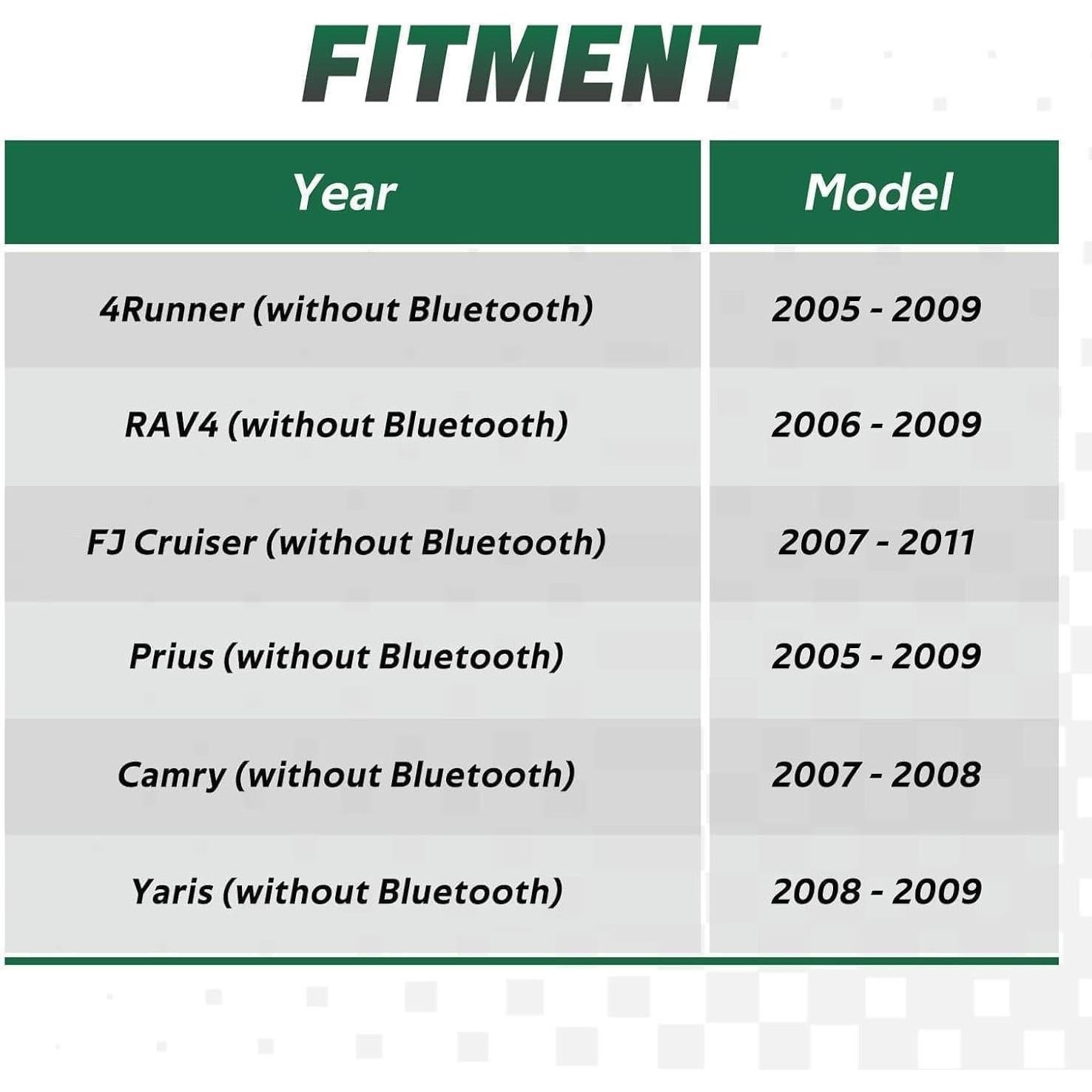 FITMENT

| Year | Model |
|---|---|
| 4Runner (without Bluetooth) | 2005 - 2009 |
| RAV4 (without Bluetooth) | 2006 - 2009 |
| FJ Cruiser (without Bluetooth) | 2007 - 2011 |
| Prius (without Bluetooth) | 2005 - 2009 |
| Camry (without Bluetooth) | 2007 - 2008 |
| Yaris (without Bluetooth) | 2008 - 2009 |